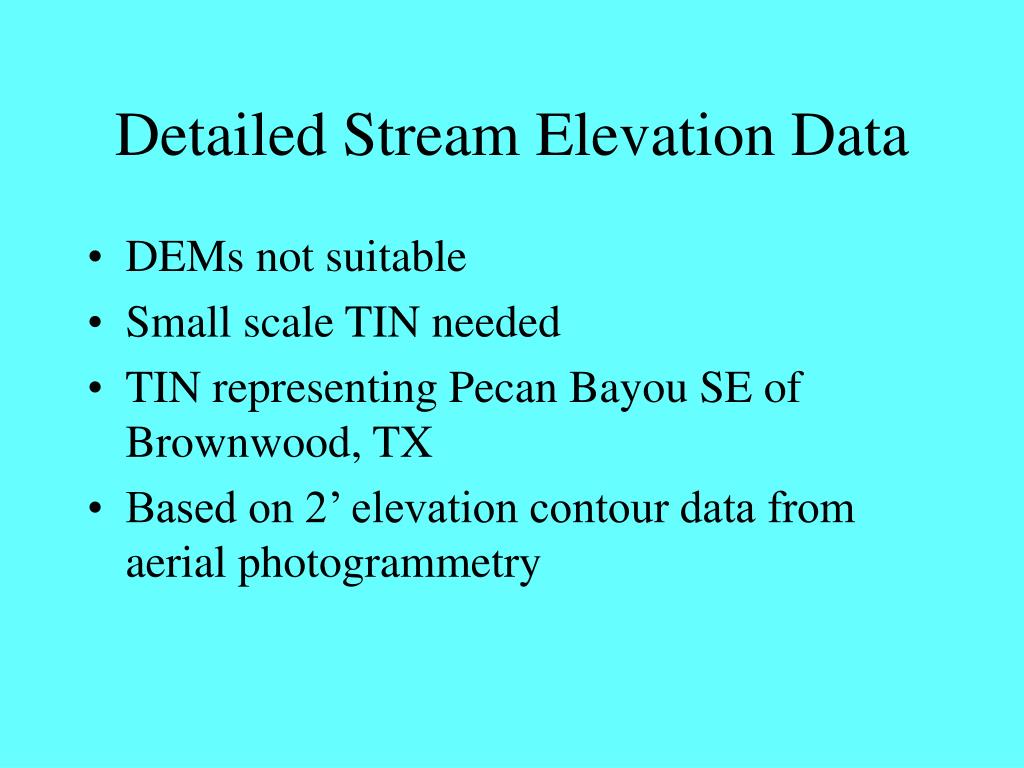 Detailed Stream Elevation Data

• DEMs not suitable
• Small scale TIN needed
• TIN representing Pecan Bayou SE of Brownwood, TX
• Based on 2’ elevation contour data from aerial photogrammetry